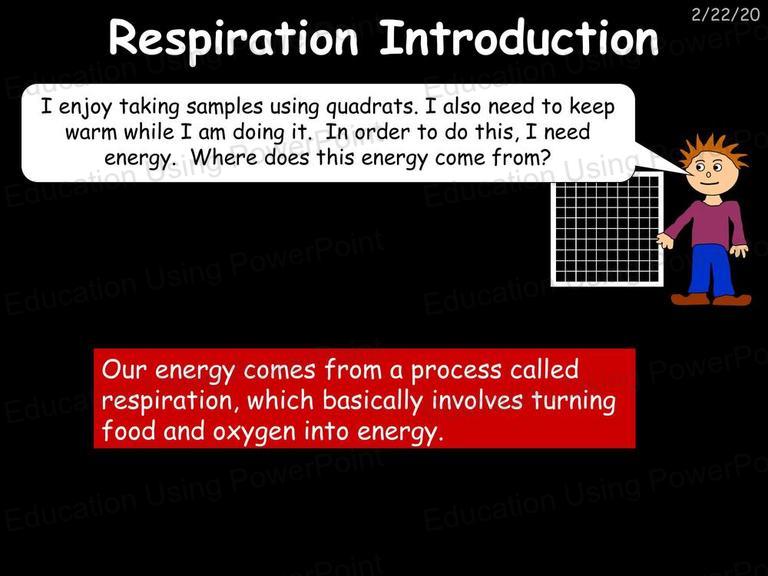 2/22/20

Respiration Introduction

I enjoy taking samples using quadrats. I also need to keep warm while I am doing it. In order to do this, I need energy. Where does this energy come from?

Our energy comes from a process called respiration, which basically involves turning food and oxygen into energy.

Education Using PowerPoint